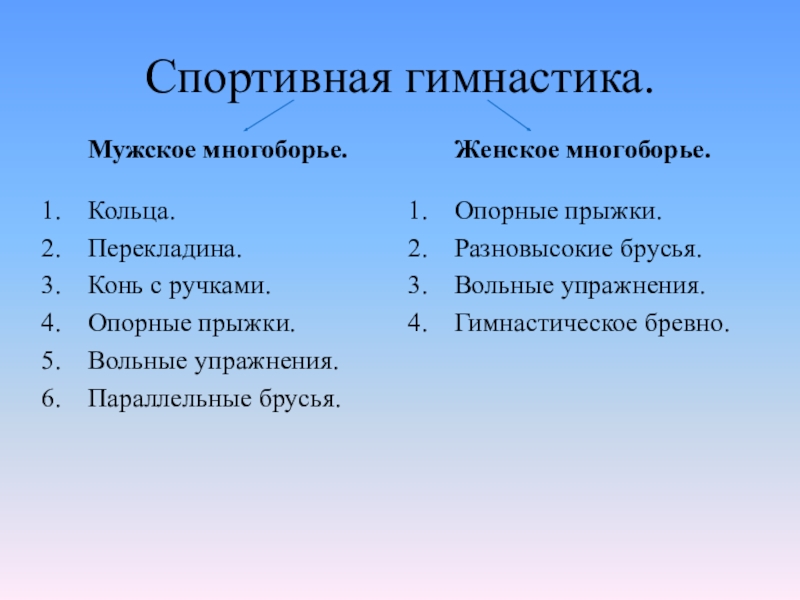 Спортивная гимнастика.

Мужское многоборье.

1. Кольца.
2. Перекладина.
3. Конь с ручками.
4. Опорные прыжки.
5. Вольные упражнения.
6. Параллельные брусья.

Женское многоборье.

1. Опорные прыжки.
2. Разновысокие брусья.
3. Вольные упражнения.
4. Гимнастическое бревно.